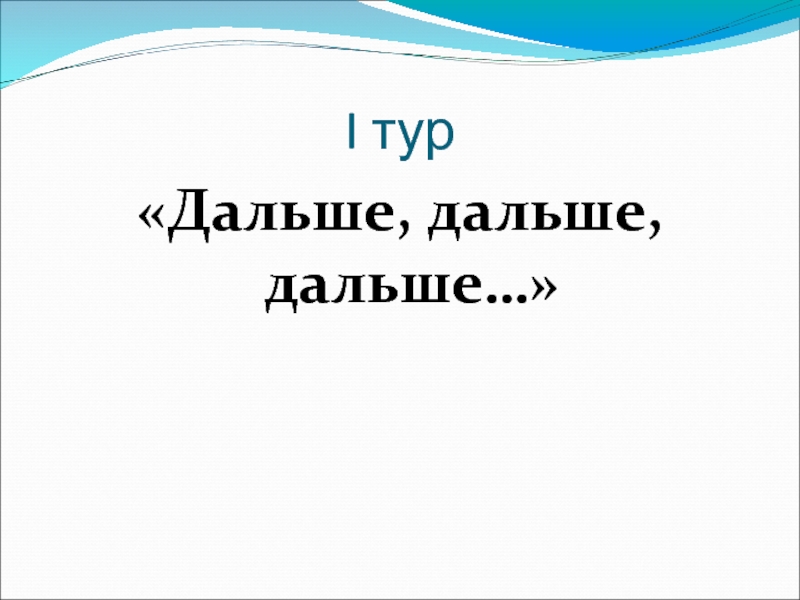 I тур

«Дальше, дальше, дальше…»